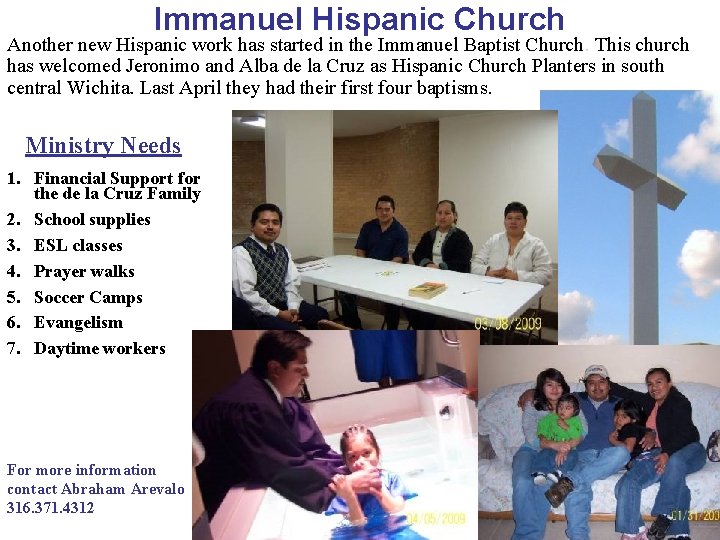 Immanuel Hispanic Church

Another new Hispanic work has started in the Immanuel Baptist Church. This church has welcomed Jeronimo and Alba de la Cruz as Hispanic Church Planters in south central Wichita. Last April they had their first four baptisms.

Ministry Needs

1. Financial Support for the de la Cruz Family
2. School supplies
3. ESL classes
4. Prayer walks
5. Soccer Camps
6. Evangelism
7. Daytime workers

03/08/2009

04/05/2009

01/31/2009

For more information contact Abraham Arevalo 316.371.4312